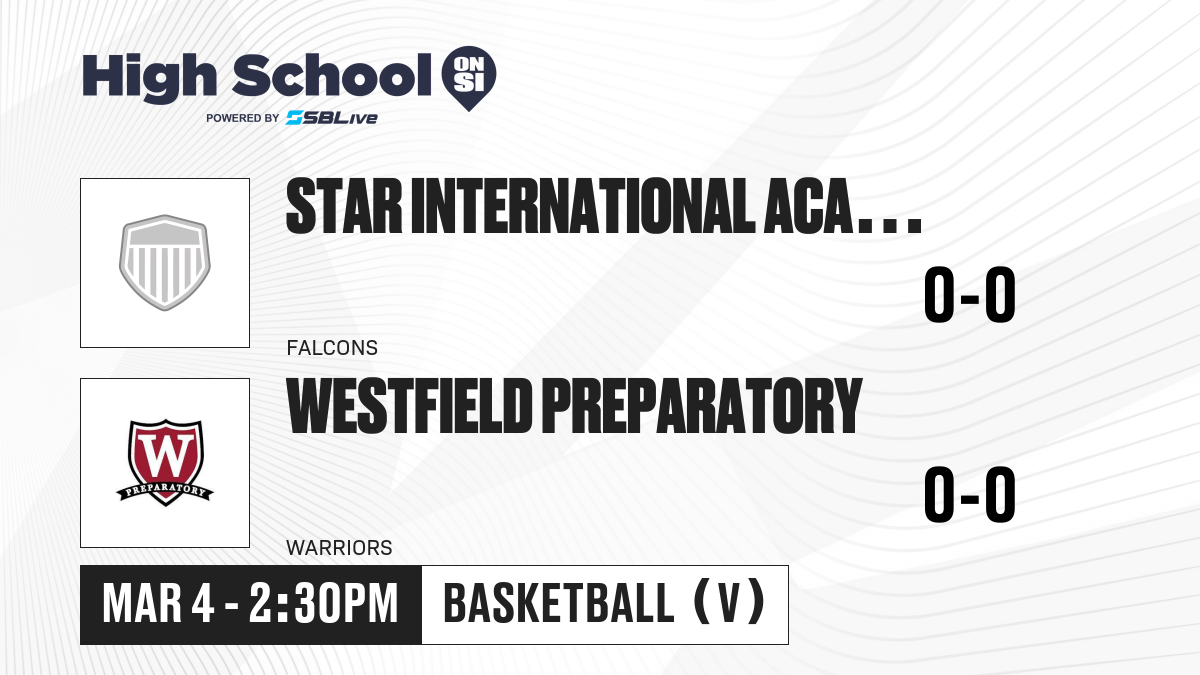 High School ON SI
POWERED BY SBLive

STAR INTERNATIONAL ACA...
0-0
FALCONS

W PREPARATORY
WESTFIELD PREPARATORY
0-0
WARRIORS

MAR 4 - 2:30PM
BASKETBALL (V)